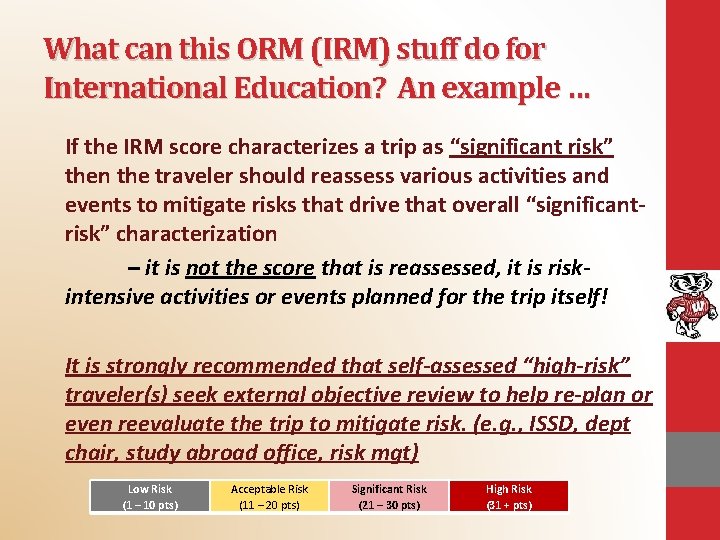 What can this ORM (IRM) stuff do for International Education? An example …

If the IRM score characterizes a trip as “significant risk” then the traveler should reassess various activities and events to mitigate risks that drive that overall “significant-risk” characterization

– it is not the score that is reassessed, it is risk-intensive activities or events planned for the trip itself!

It is strongly recommended that self-assessed “high-risk” traveler(s) seek external objective review to help re-plan or even reevaluate the trip to mitigate risk. (e.g., ISSD, dept chair, study abroad office, risk mgt)

| Low Risk (1 – 10 pts) | Acceptable Risk (11 – 20 pts) | Significant Risk (21 – 30 pts) | High Risk (31 + pts) |
|---|---|---|---|